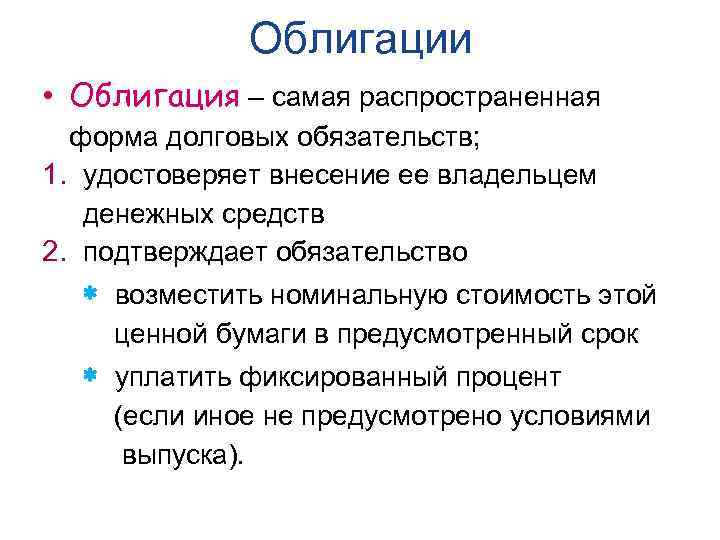 Облигации

• Облигация – самая распространенная форма долговых обязательств;

1. удостоверяет внесение ее владельцем денежных средств

2. подтверждает обязательство

* возместить номинальную стоимость этой ценной бумаги в предусмотренный срок

* уплатить фиксированный процент (если иное не предусмотрено условиями выпуска).